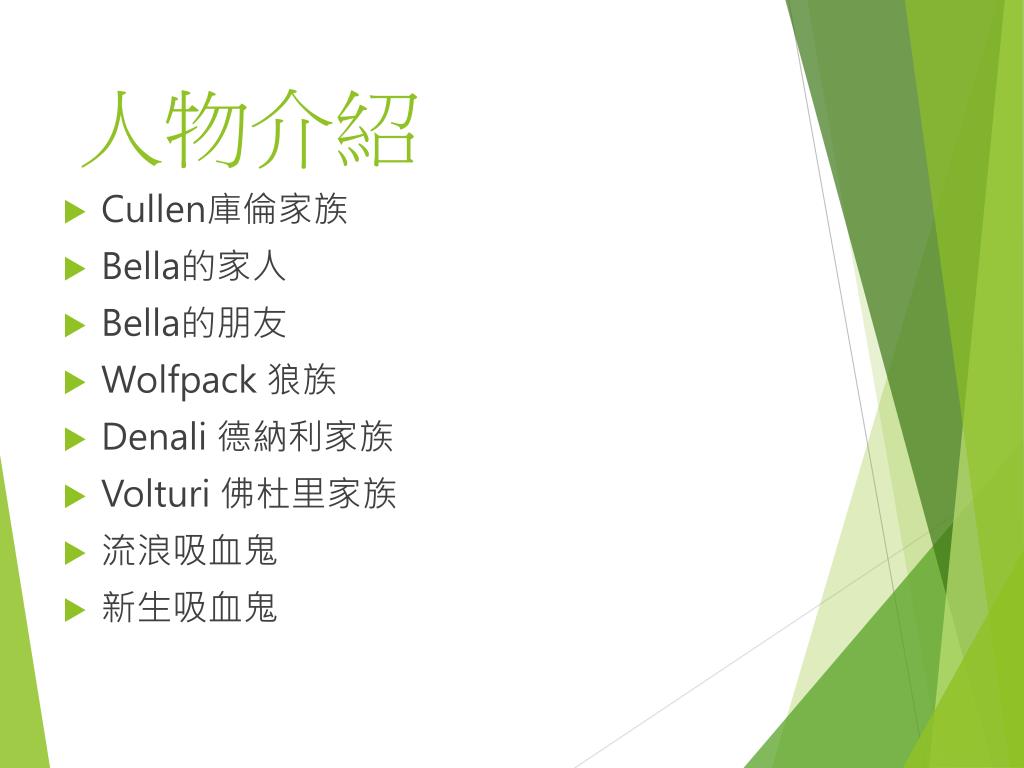 人物介紹

Cullen庫倫家族
Bella的家人
Bella的朋友
Wolfpack 狼族
Denali 德納利家族
Volturi 佛杜里家族
流浪吸血鬼
新生吸血鬼